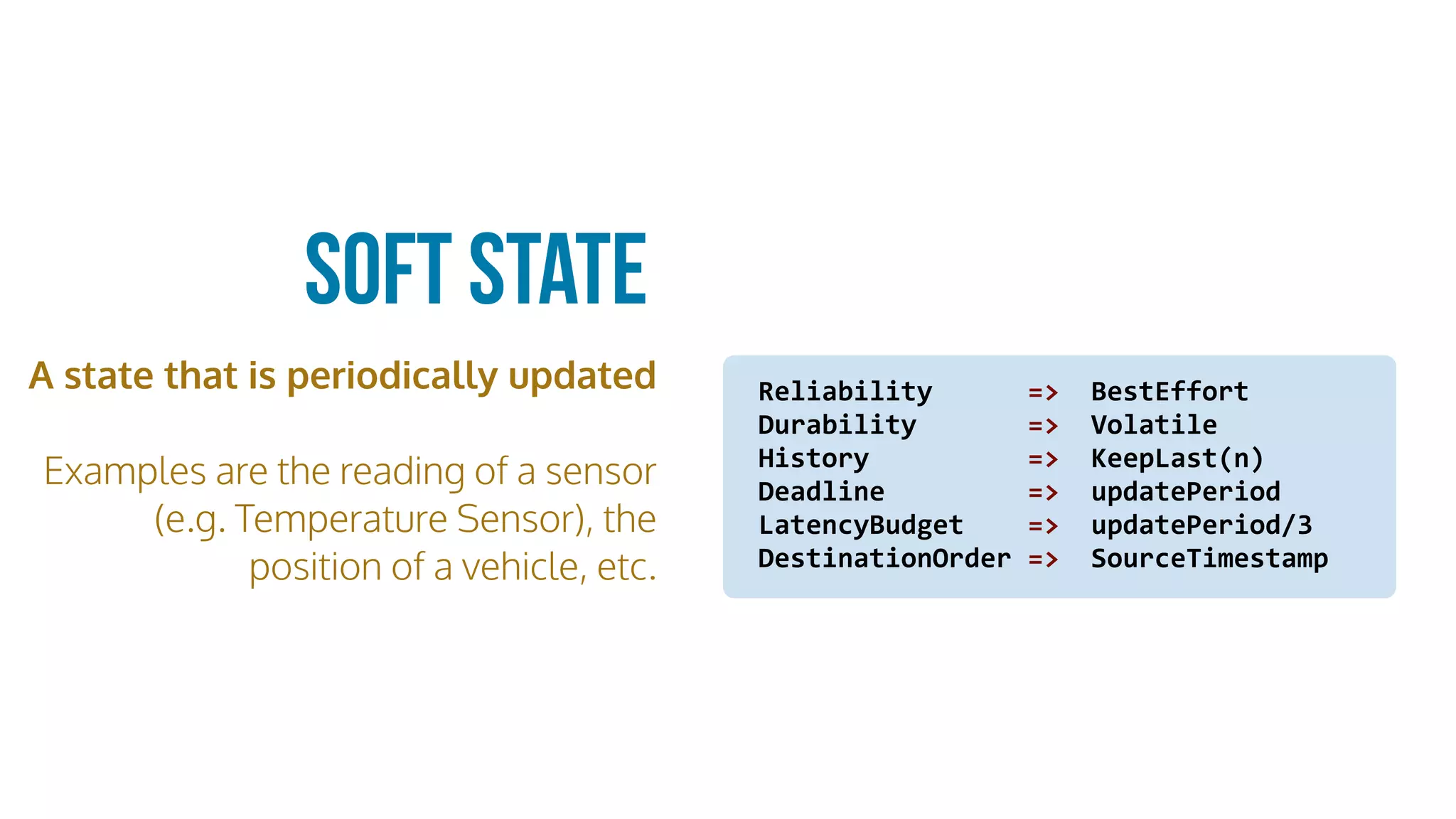 SOFT STATE

A state that is periodically updated

Examples are the reading of a sensor (e.g. Temperature Sensor), the position of a vehicle, etc.

Reliability => BestEffort
Durability => Volatile
History => KeepLast(n)
Deadline => updatePeriod
LatencyBudget => updatePeriod/3
DestinationOrder => SourceTimestamp